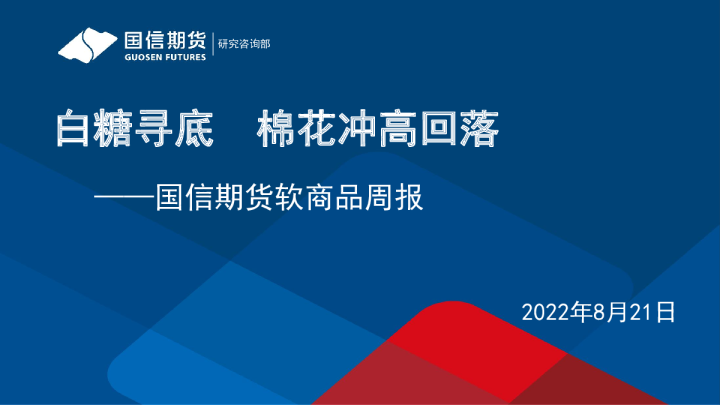 国信期货
GUOSEN FUTURES
研究咨询部

白糖寻底　棉花冲高回落

——国信期货软商品周报

2022年8月21日